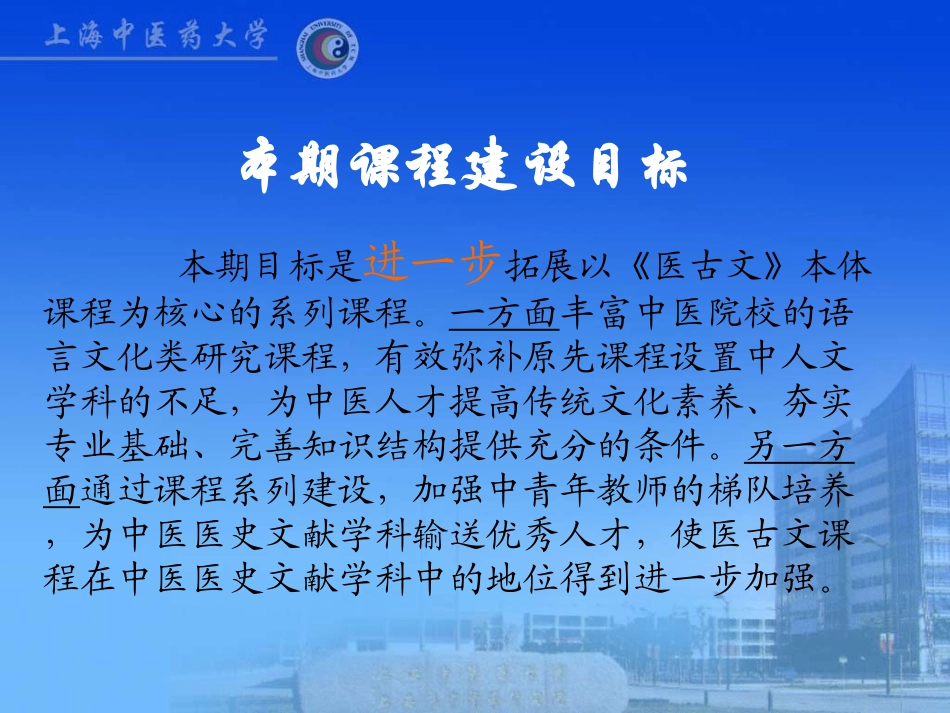 上海中医药大学

本期课程建设目标

本期目标是进一步拓展以《医古文》本体课程为核心的系列课程。一方面丰富中医院校的语言文化类研究课程，有效弥补原先课程设置中人文学科的不足，为中医人才提高传统文化素养、夯实专业基础、完善知识结构提供充分的条件。另一方面通过课程系列建设，加强中青年教师的梯队培养，为中医医史文献学科输送优秀人才，使医古文课程在中医医史文献学科中的地位得到进一步加强。